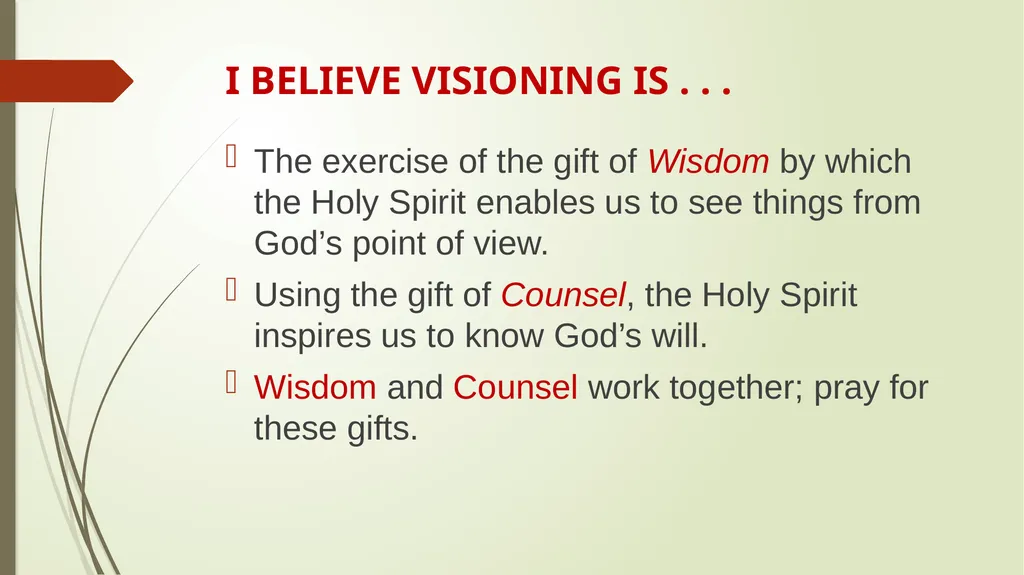 I BELIEVE VISIONING IS . . .

The exercise of the gift of Wisdom by which the Holy Spirit enables us to see things from God’s point of view.

Using the gift of Counsel, the Holy Spirit inspires us to know God’s will.

Wisdom and Counsel work together; pray for these gifts.